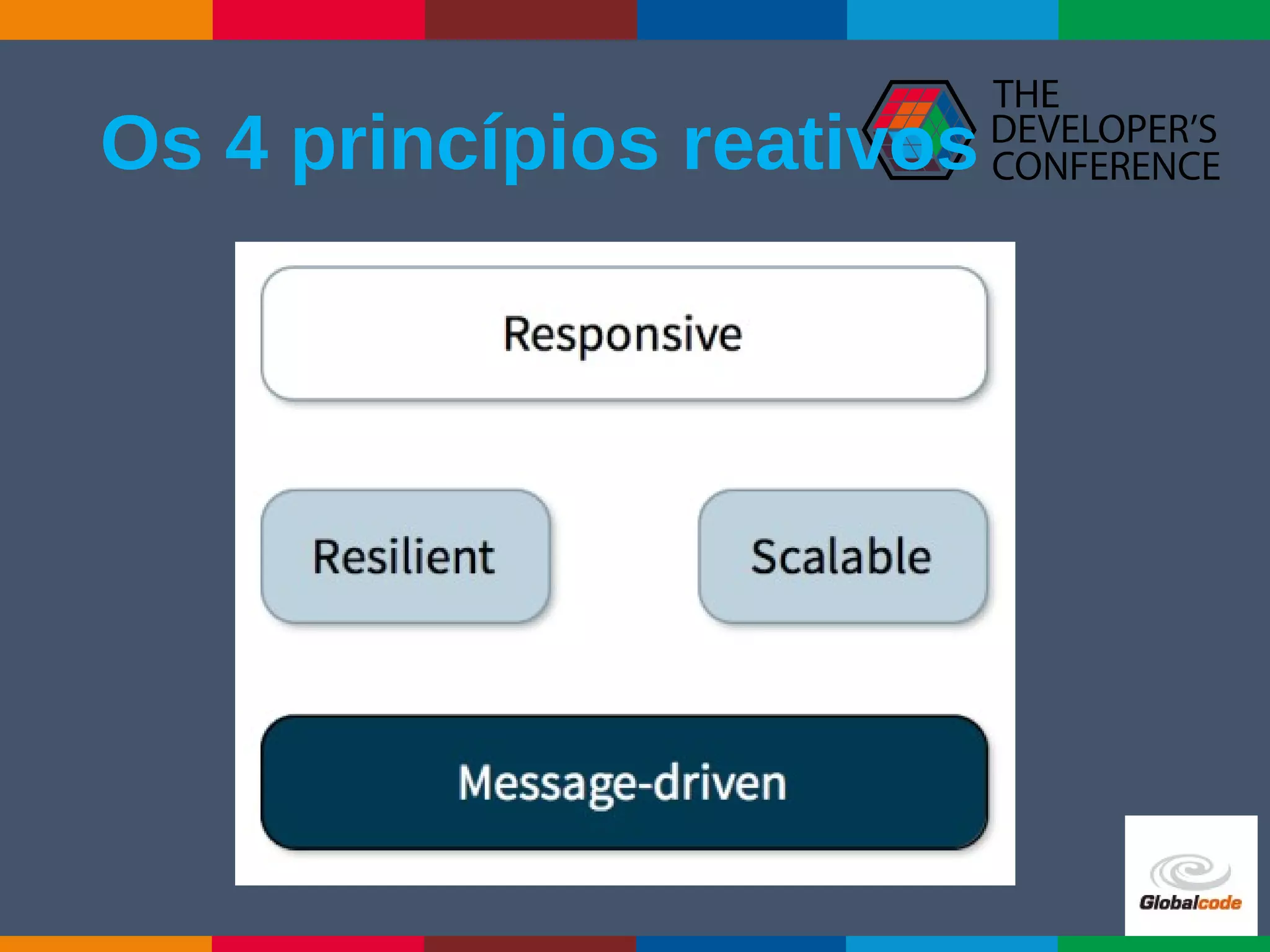 Os 4 princípios reativos

THE DEVELOPER'S CONFERENCE

Responsive

Resilient

Scalable

Message-driven

Globalcode